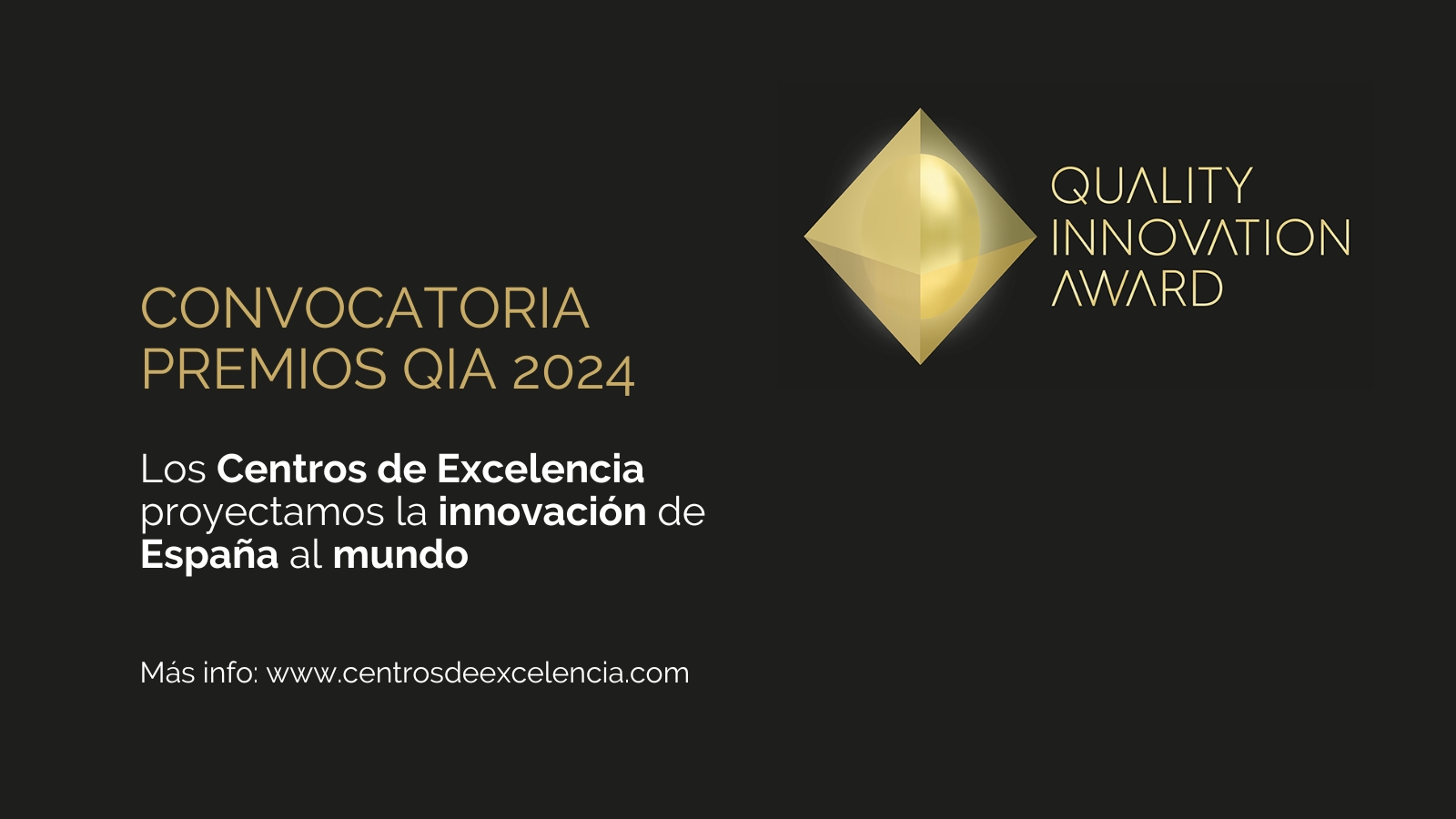 QUALITY INNOVATION AWARD

CONVOCATORIA PREMIOS QIA 2024

Los Centros de Excelencia proyectamos la innovación de España al mundo

Más info: www.centrosdeexcelencia.com